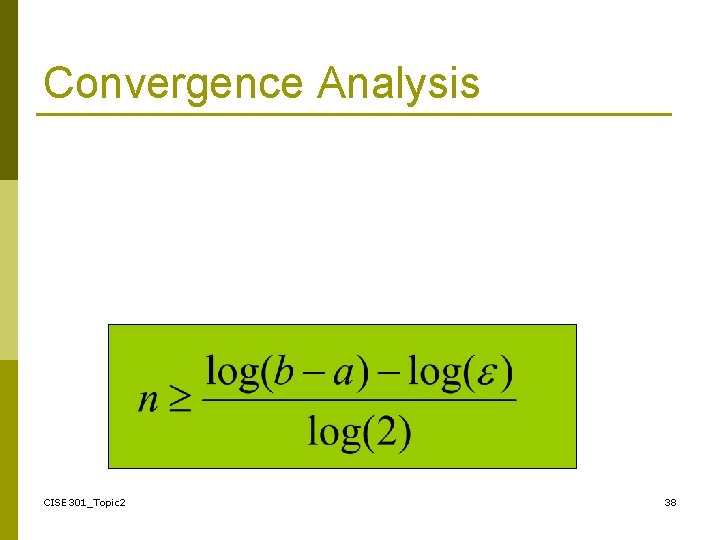 Convergence Analysis

$n \geq \frac{\log(b-a)-\log(\varepsilon)}{\log(2)}$

CISE301_Topic2

38